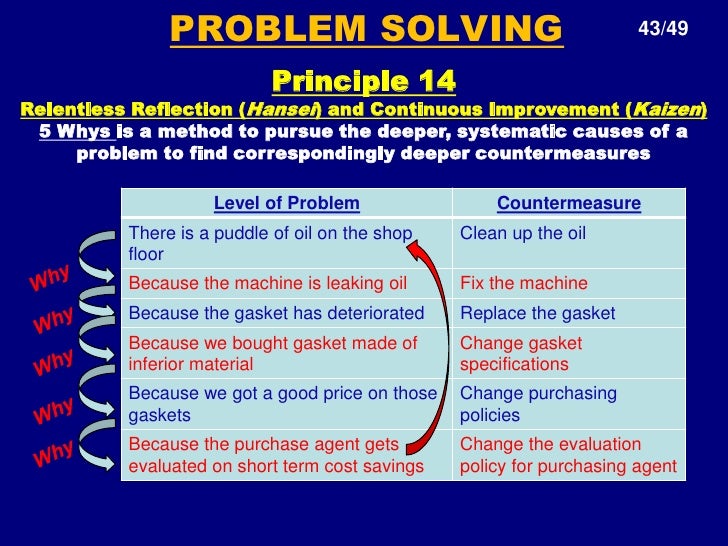 PROBLEM SOLVING

43/49

Principle 14

Relentless Reflection (Hansei) and Continuous Improvement (Kaizen)

5 Whys is a method to pursue the deeper, systematic causes of a problem to find correspondingly deeper countermeasures

| Level of Problem | Countermeasure |
|---|---|
| There is a puddle of oil on the shop floor | Clean up the oil |
| Because the machine is leaking oil | Fix the machine |
| Because the gasket has deteriorated | Replace the gasket |
| Because we bought gasket made of inferior material | Change gasket specifications |
| Because we got a good price on those gaskets | Change purchasing policies |
| Because the purchase agent gets evaluated on short term cost savings | Change the evaluation policy for purchasing agent |

Why
Why
Why
Why
Why